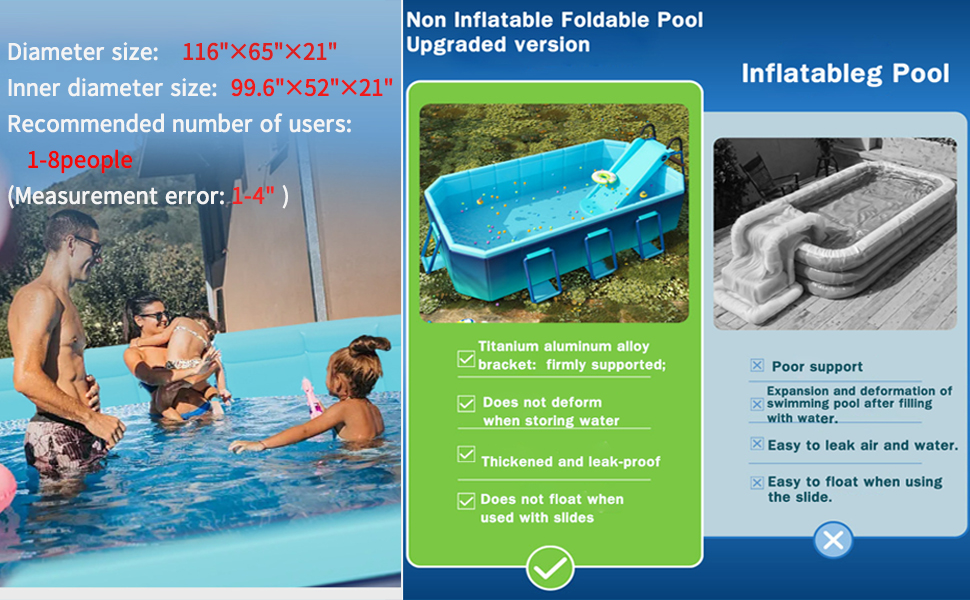 Diameter size: 116"×65"×21"
Inner diameter size: 99.6"×52"×21"
Recommended number of users: 1-8people
(Measurement error: 1-4" )

Non Inflatable Foldable Pool
Upgraded version

Titanium aluminum alloy bracket: firmly supported;

Does not deform when storing water

Thickened and leak-proof

Does not float when used with slides

Inflatableg Pool

Poor support

Expansion and deformation of swimming pool after filling with water.

Easy to leak air and water.

Easy to float when using the slide.